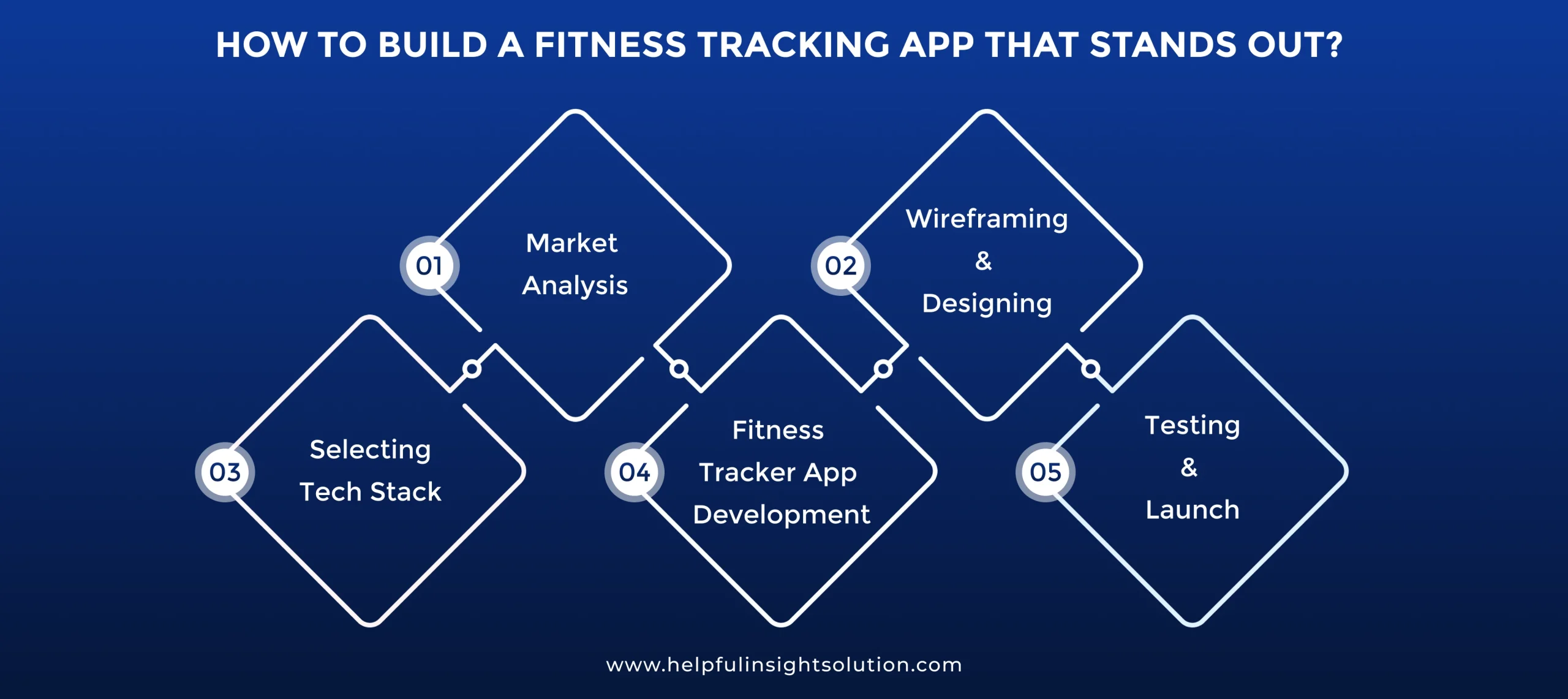 HOW TO BUILD A FITNESS TRACKING APP THAT STANDS OUT?

01 Market Analysis

02 Wireframing & Designing

03 Selecting Tech Stack

04 Fitness Tracker App Development

05 Testing & Launch

www.helpfulinsightsolution.com